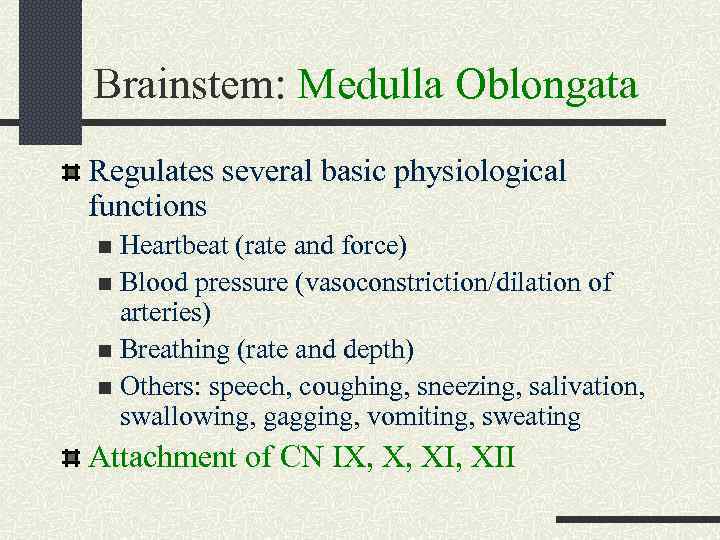 Brainstem: Medulla Oblongata

Regulates several basic physiological functions

Heartbeat (rate and force)

Blood pressure (vasoconstriction/dilation of arteries)

Breathing (rate and depth)

Others: speech, coughing, sneezing, salivation, swallowing, gagging, vomiting, sweating

Attachment of CN IX, X, XI, XII